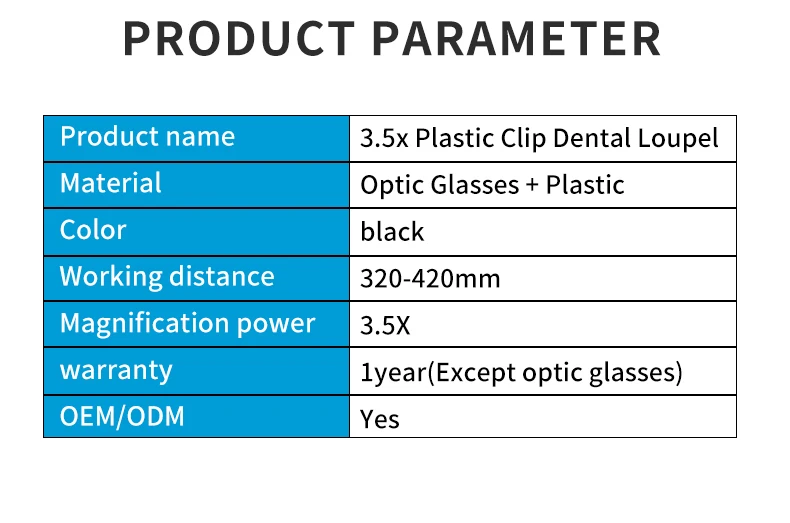 PRODUCT PARAMETER

| Product name | 3.5x Plastic Clip Dental Loupel |
|---|---|
| Material | Optic Glasses + Plastic |
| Color | black |
| Working distance | 320-420mm |
| Magnification power | 3.5X |
| warranty | 1year(Except optic glasses) |
| OEM/ODM | Yes |